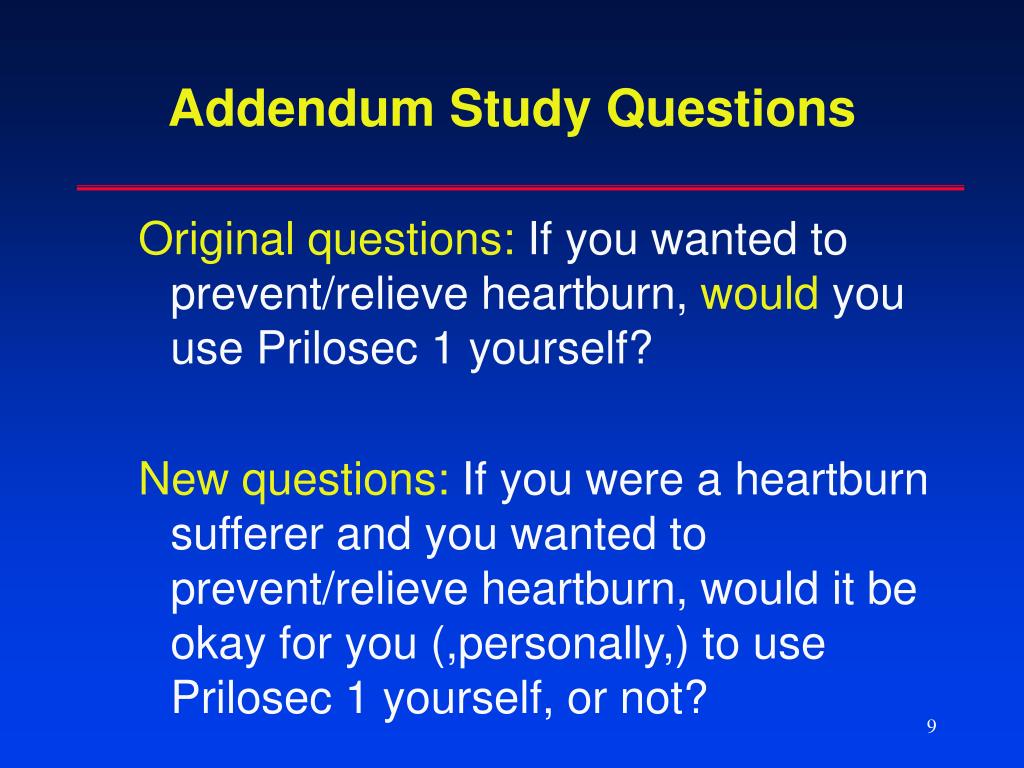 Addendum Study Questions

Original questions: If you wanted to prevent/relieve heartburn, would you use Prilosec 1 yourself?

New questions: If you were a heartburn sufferer and you wanted to prevent/relieve heartburn, would it be okay for you (,personally,) to use Prilosec 1 yourself, or not?

9